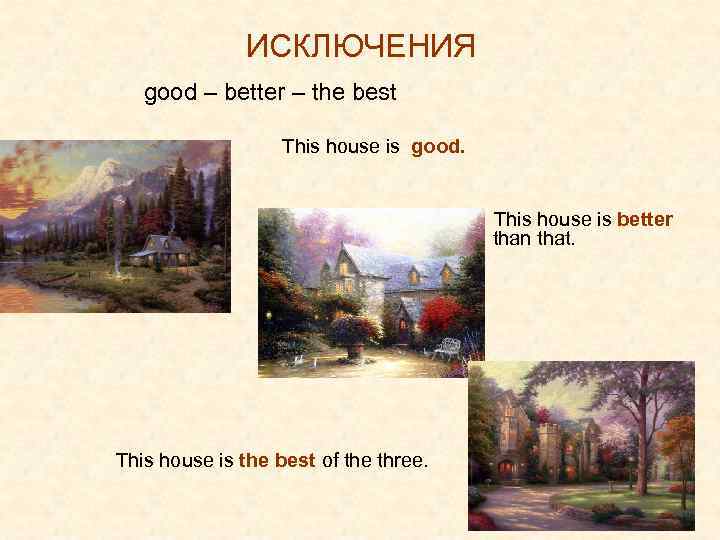 ИСКЛЮЧЕНИЯ

good – better – the best

This house is good.

This house is better than that.

This house is the best of the three.